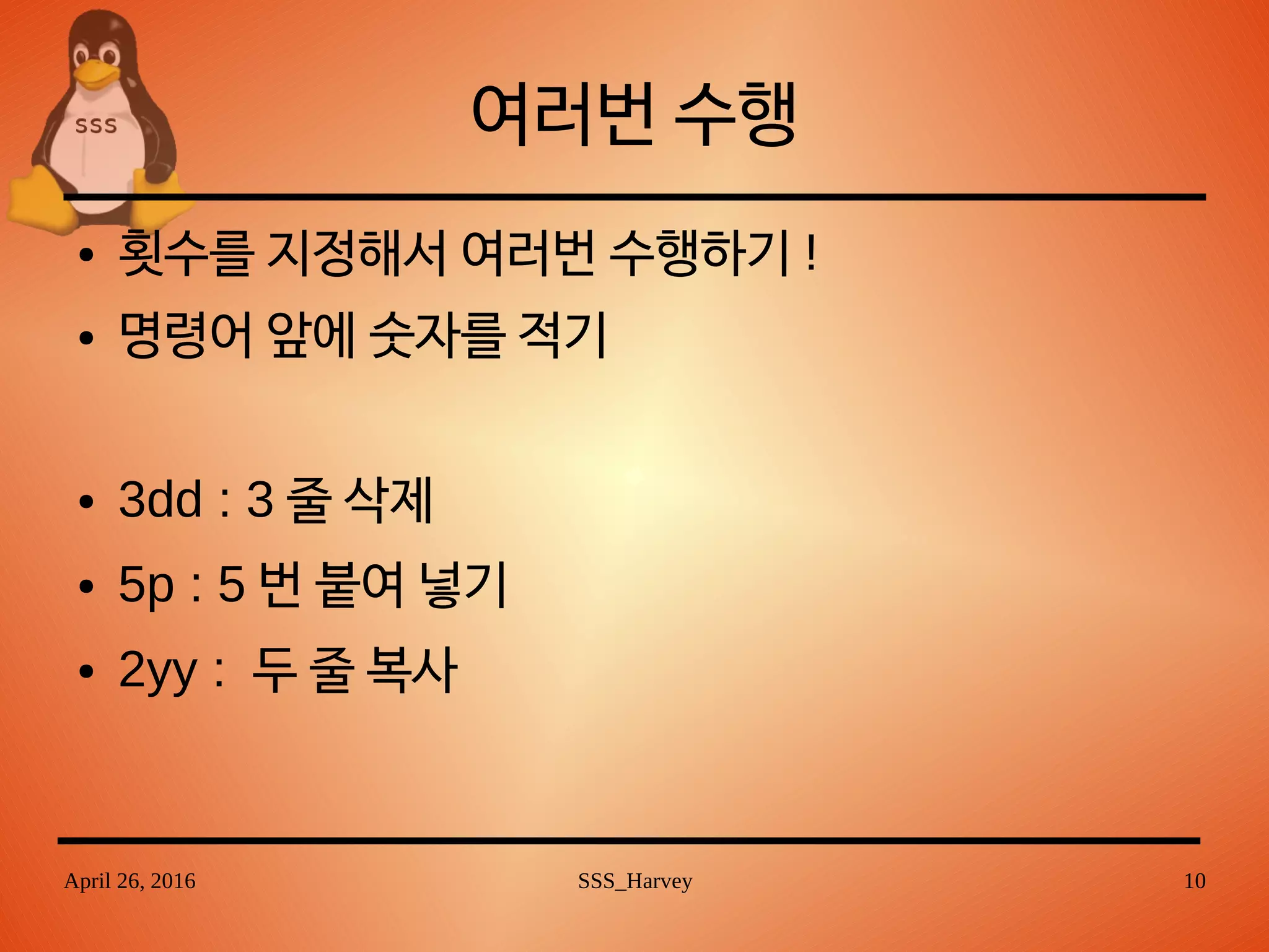 SSS

여러번 수행

• 횟수를 지정해서 여러번 수행하기 !
• 명령어 앞에 숫자를 적기

• 3dd : 3 줄 삭제
• 5p : 5 번 붙여 넣기
• 2yy : 두 줄 복사

April 26, 2016
SSS_Harvey
10